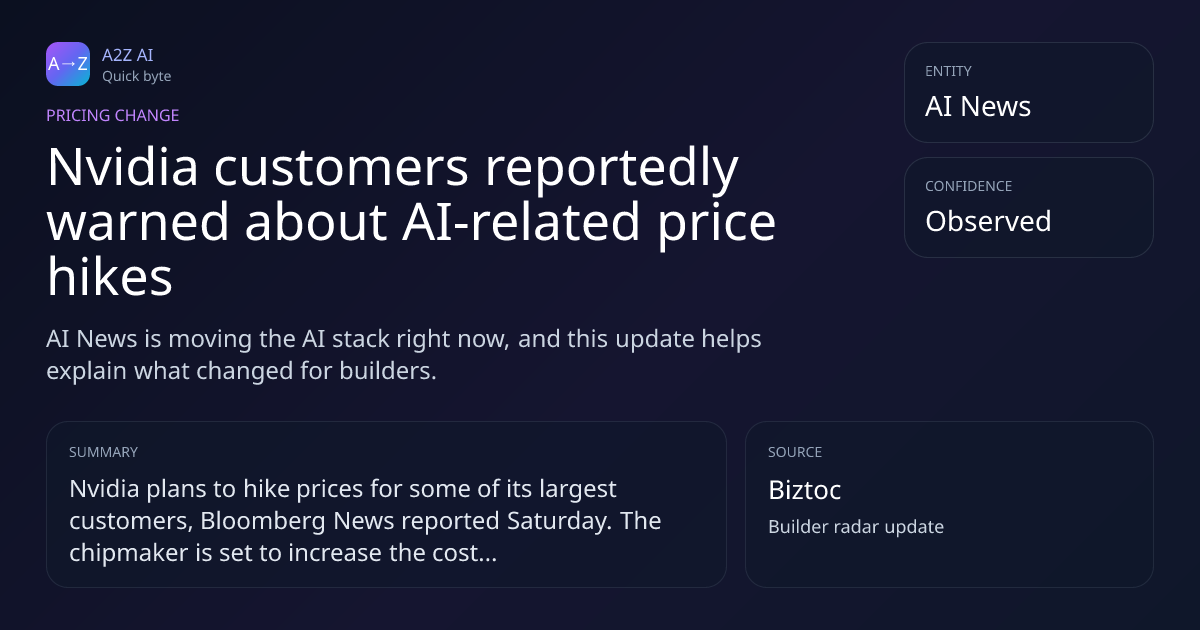 A→Z
A2Z AI
Quick byte

PRICING CHANGE

Nvidia customers reportedly warned about AI-related price hikes

AI News is moving the AI stack right now, and this update helps explain what changed for builders.

ENTITY
AI News

CONFIDENCE
Observed

SUMMARY
Nvidia plans to hike prices for some of its largest customers, Bloomberg News reported Saturday. The chipmaker is set to increase the cost...

SOURCE
Biztoc
Builder radar update